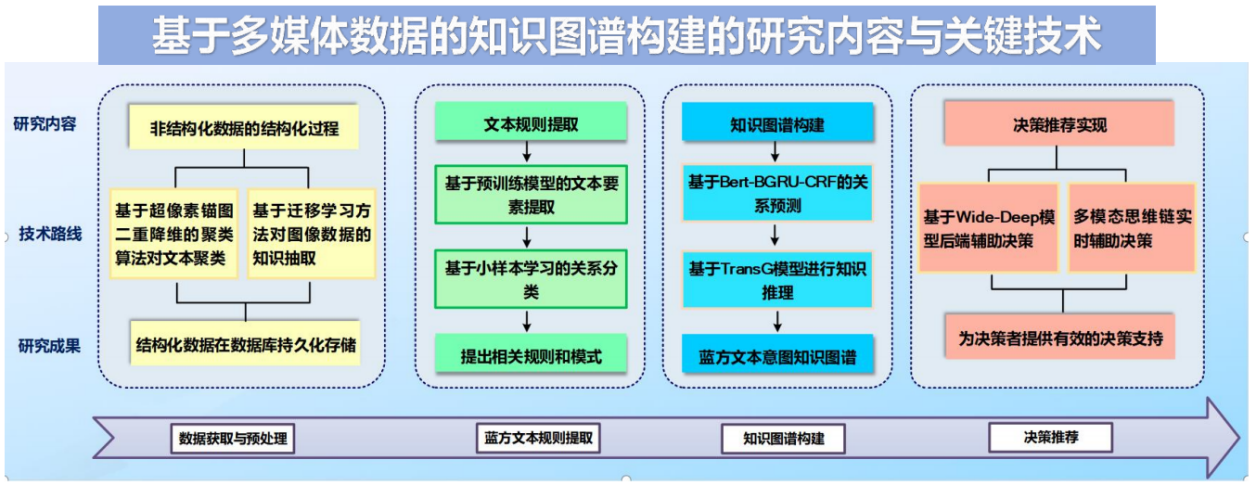 基于多媒体数据的知识图谱构建的研究内容与关键技术

研究内容

技术路线

研究成果

非结构化数据的结构化过程

基于超像素锚图二重降维的聚类算法对文本聚类

基于迁移学习方法对图像数据的知识抽取

结构化数据在数据库持久化存储

文本规则提取

基于预训练模型的文本要素提取

基于小样本学习的关系分类

提出相关规则和模式

知识图谱构建

基于Bert-BGRU-CRF的关系预测

基于TransG模型进行知识推理

蓝方文本意图知识图谱

决策推荐实现

基于Wide-Deep模型后端辅助决策

多模态思维链实时辅助决策

为决策者提供有效的决策支持

数据获取与预处理

蓝方文本规则提取

知识图谱构建

决策推荐